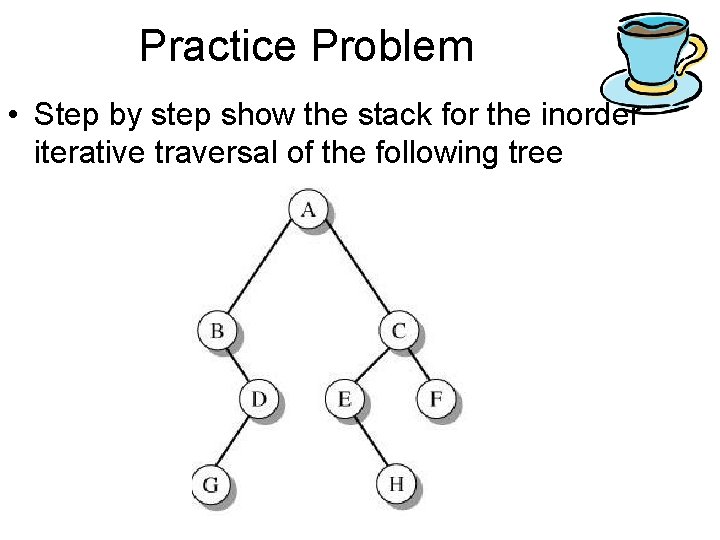 Practice Problem

• Step by step show the stack for the inorder iterative traversal of the following tree

A

B

C

D

E

F

G

H